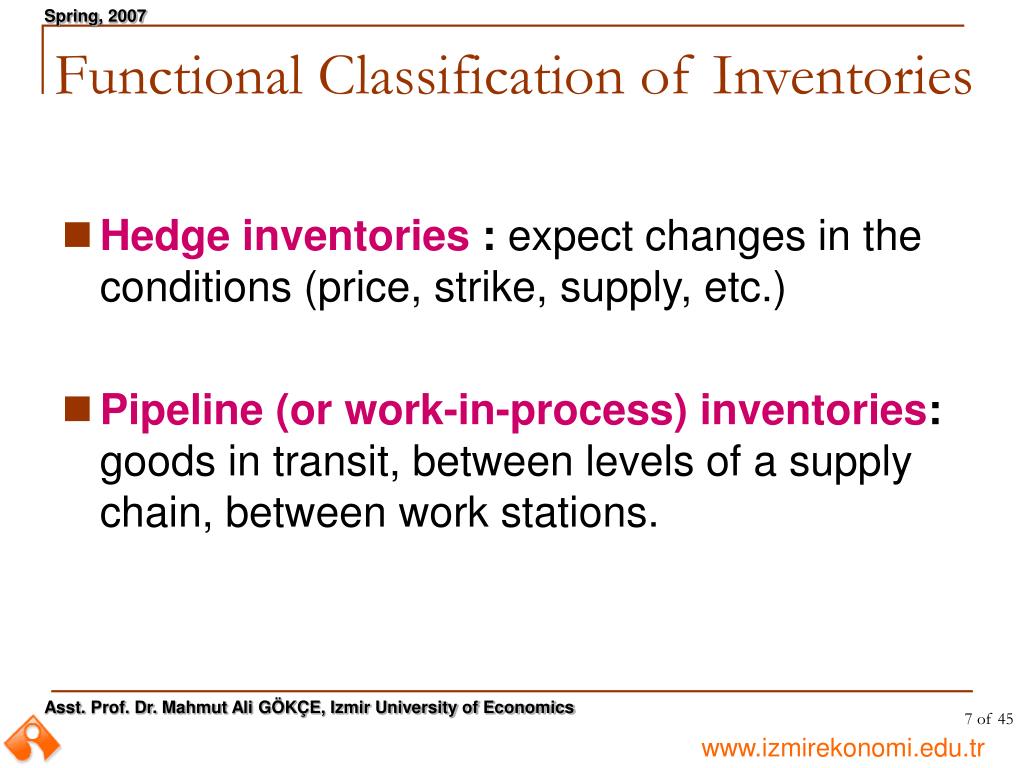 Spring, 2007

Functional Classification of Inventories

Hedge inventories : expect changes in the conditions (price, strike, supply, etc.)

Pipeline (or work-in-process) inventories: goods in transit, between levels of a supply chain, between work stations.

Asst. Prof. Dr. Mahmut Ali GÖKÇE, Izmir University of Economics

7 of 45

www.izmirekonomi.edu.tr